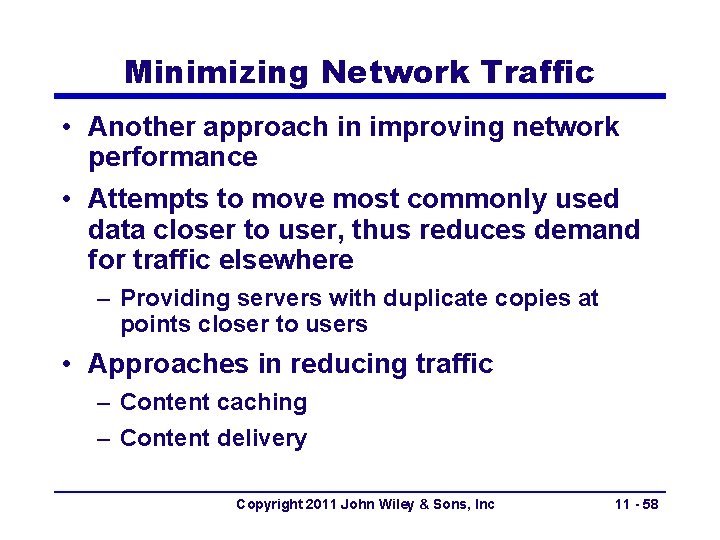 Minimizing Network Traffic

• Another approach in improving network performance

• Attempts to move most commonly used data closer to user, thus reduces demand for traffic elsewhere

– Providing servers with duplicate copies at points closer to users

• Approaches in reducing traffic

– Content caching

– Content delivery

Copyright 2011 John Wiley & Sons, Inc 11 - 58